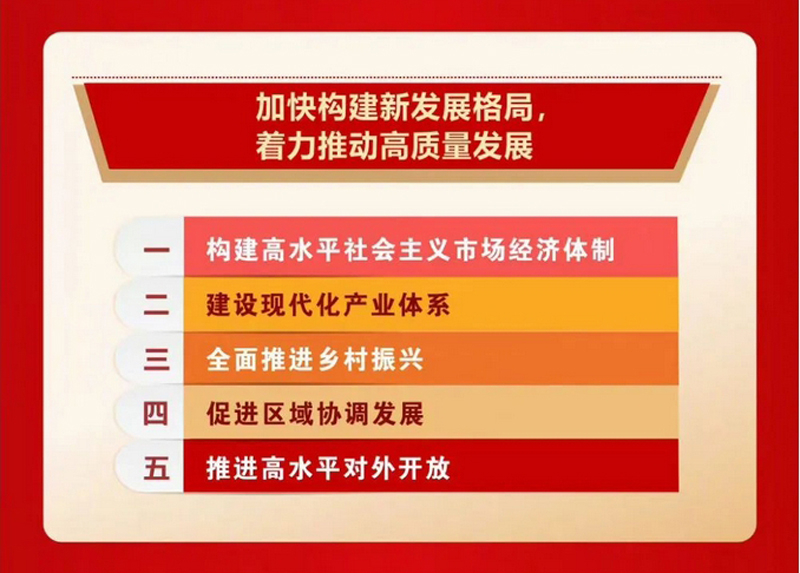 加快构建新发展格局，
着力推动高质量发展

一 构建高水平社会主义市场经济体制

二 建设现代化产业体系

三 全面推进乡村振兴

四 促进区域协调发展

五 推进高水平对外开放